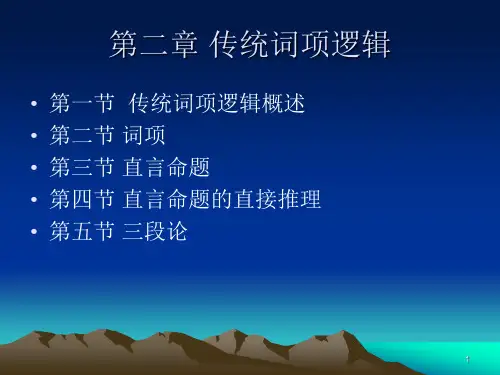 第二章 传统词项逻辑

• 第一节 传统词项逻辑概述
• 第二节 词项
• 第三节 直言命题
• 第四节 直言命题的直接推理
• 第五节 三段论

1